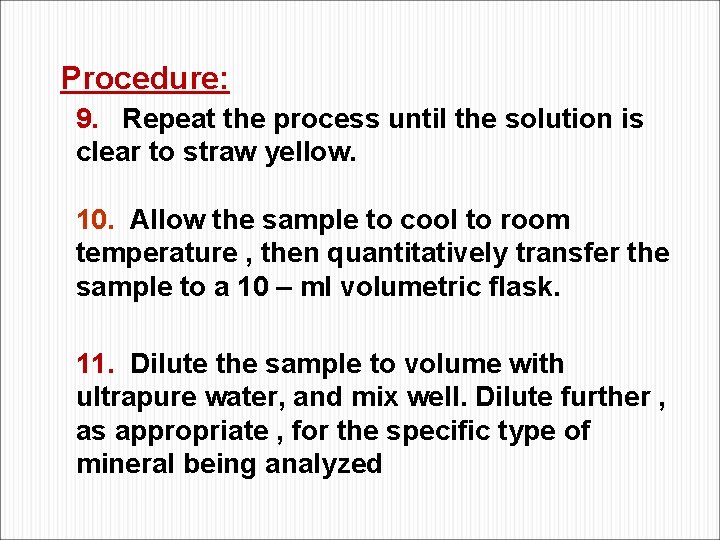 Procedure:

9. Repeat the process until the solution is clear to straw yellow.

10. Allow the sample to cool to room temperature , then quantitatively transfer the sample to a 10 – ml volumetric flask.

11. Dilute the sample to volume with ultrapure water, and mix well. Dilute further , as appropriate , for the specific type of mineral being analyzed